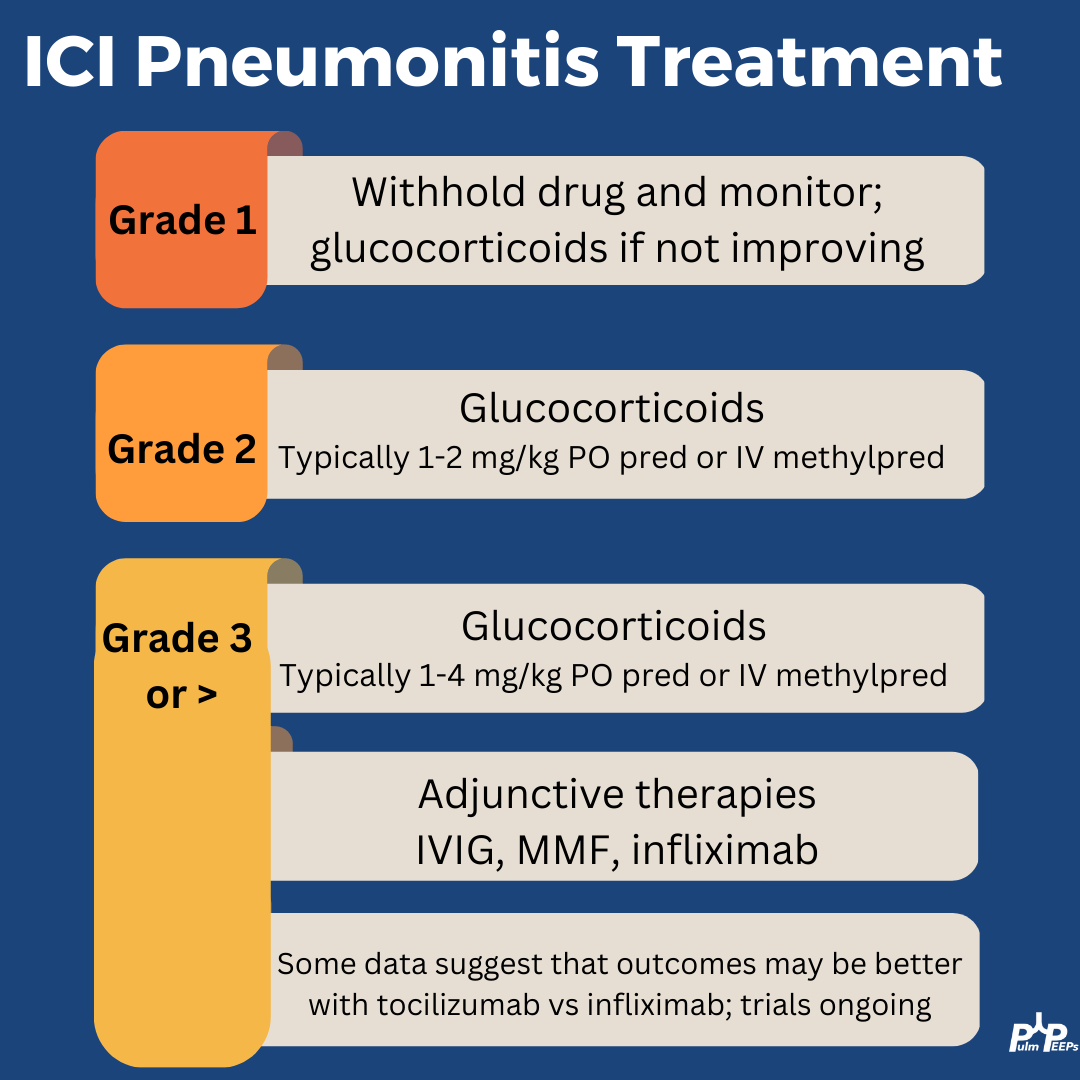 ICI Pneumonitis Treatment

Grade 1

Withhold drug and monitor; glucocorticoids if not improving

Grade 2

Glucocorticoids
Typically 1-2 mg/kg PO pred or IV methylpred

Grade 3 or >

Glucocorticoids
Typically 1-4 mg/kg PO pred or IV methylpred

Adjunctive therapies
IVIG, MMF, infliximab

Some data suggest that outcomes may be better with tocilizumab vs infliximab; trials ongoing

Pulm PEEPs